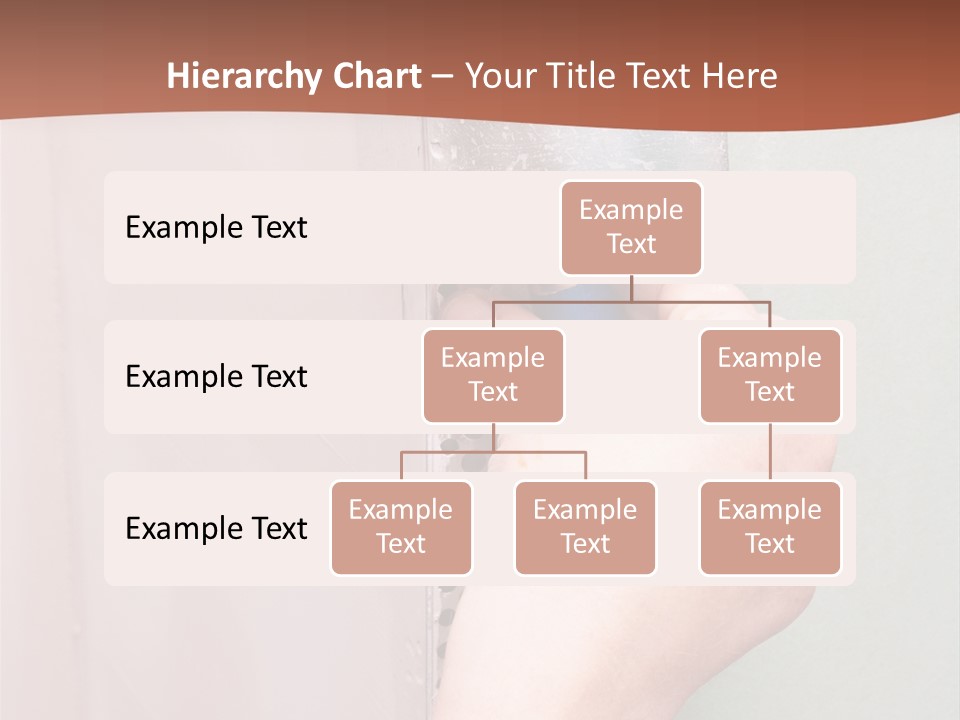 Hierarchy Chart – Your Title Text Here

Example Text

Example Text

Example Text

Example Text

Example Text

Example Text

Example Text

Example Text

Example Text